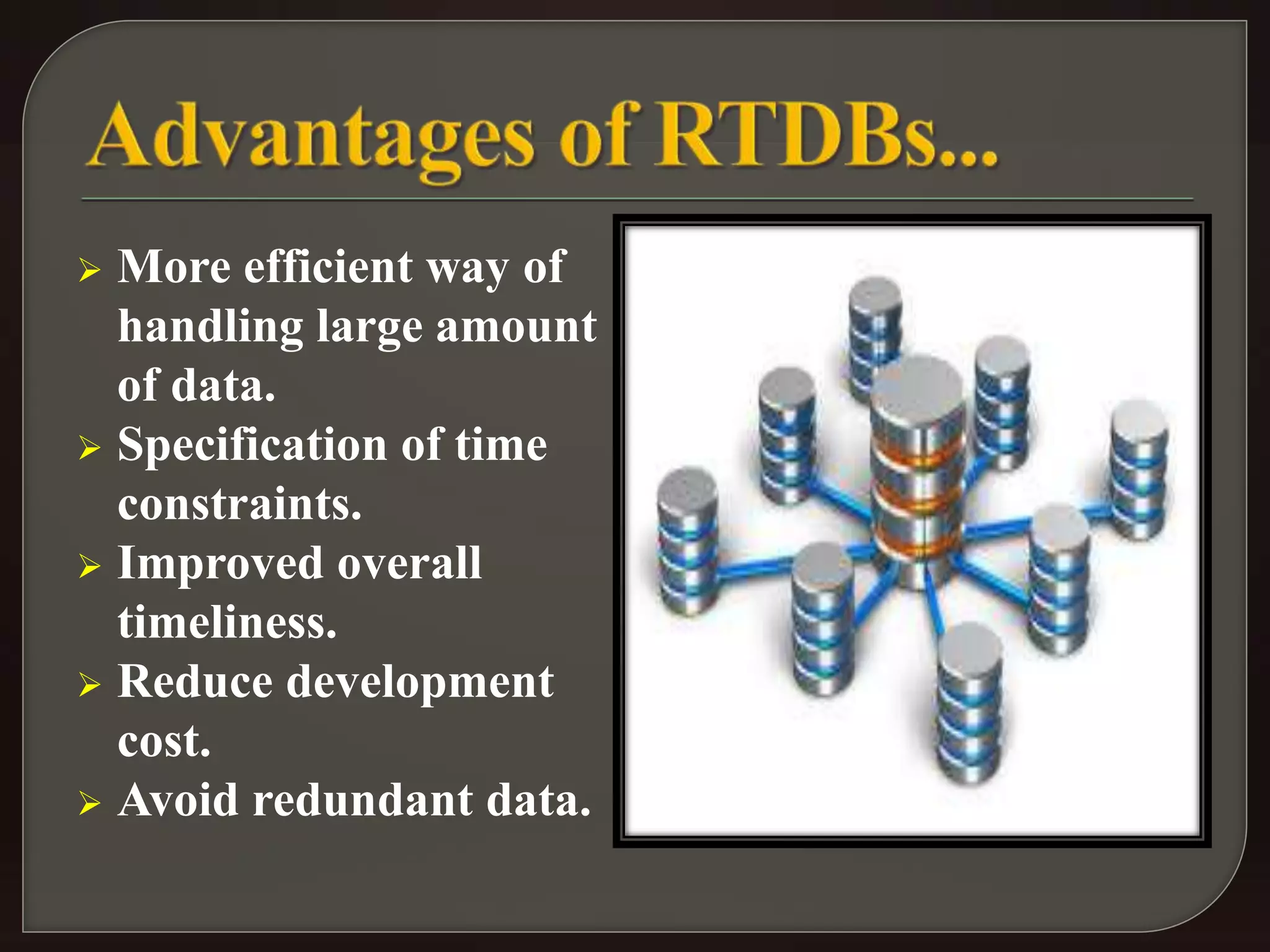 Advantages of RTDBs...

➢ More efficient way of handling large amount of data.
➢ Specification of time constraints.
➢ Improved overall timeliness.
➢ Reduce development cost.
➢ Avoid redundant data.